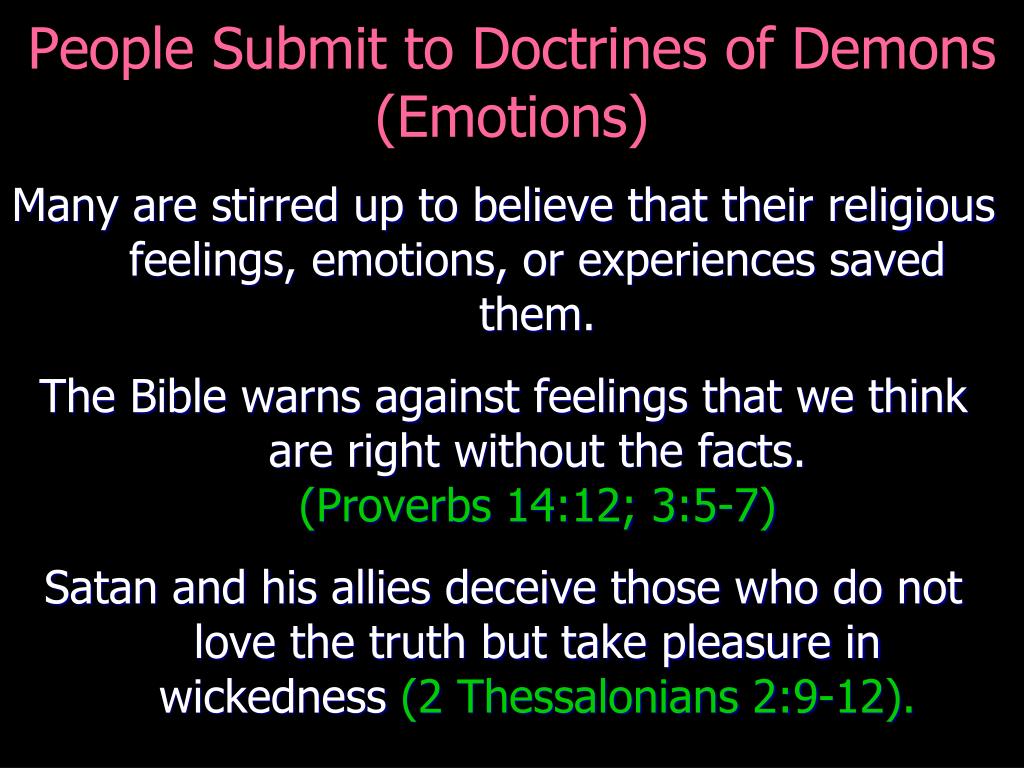 People Submit to Doctrines of Demons (Emotions)

Many are stirred up to believe that their religious feelings, emotions, or experiences saved them.

The Bible warns against feelings that we think are right without the facts. (Proverbs 14:12; 3:5-7)

Satan and his allies deceive those who do not love the truth but take pleasure in wickedness (2 Thessalonians 2:9-12).